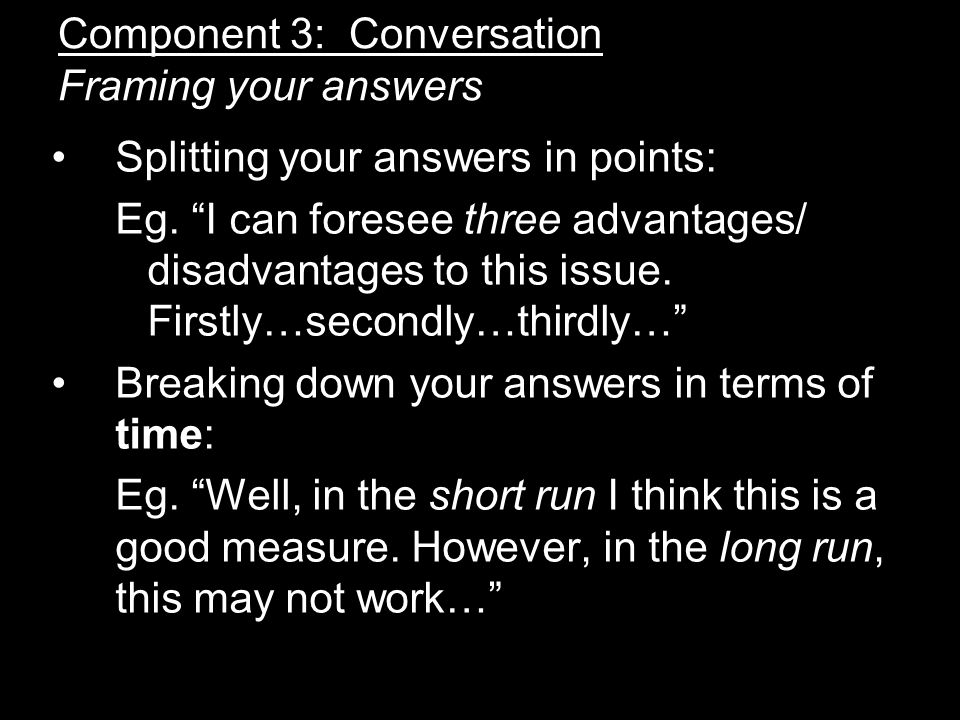 Component 3: Conversation
Framing your answers

• Splitting your answers in points:

Eg. “I can foresee three advantages/ disadvantages to this issue. Firstly…secondly…thirdly…”

• Breaking down your answers in terms of time:

Eg. “Well, in the short run I think this is a good measure. However, in the long run, this may not work…”